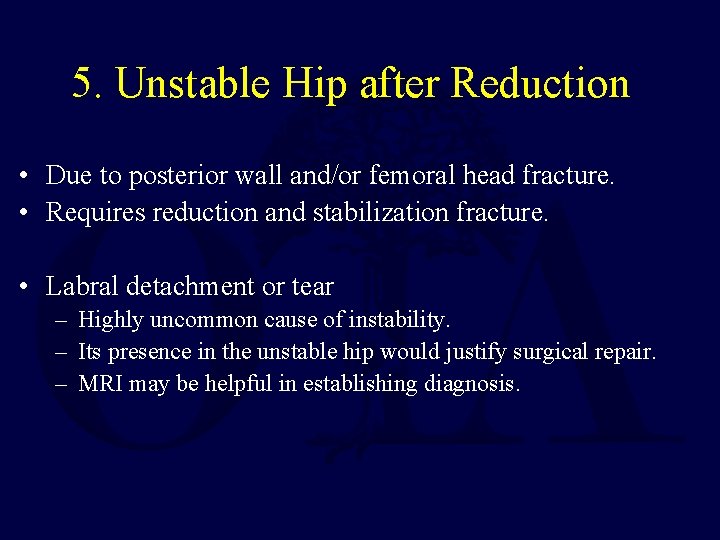 5. Unstable Hip after Reduction

• Due to posterior wall and/or femoral head fracture.
• Requires reduction and stabilization fracture.

• Labral detachment or tear
– Highly uncommon cause of instability.
– Its presence in the unstable hip would justify surgical repair.
– MRI may be helpful in establishing diagnosis.